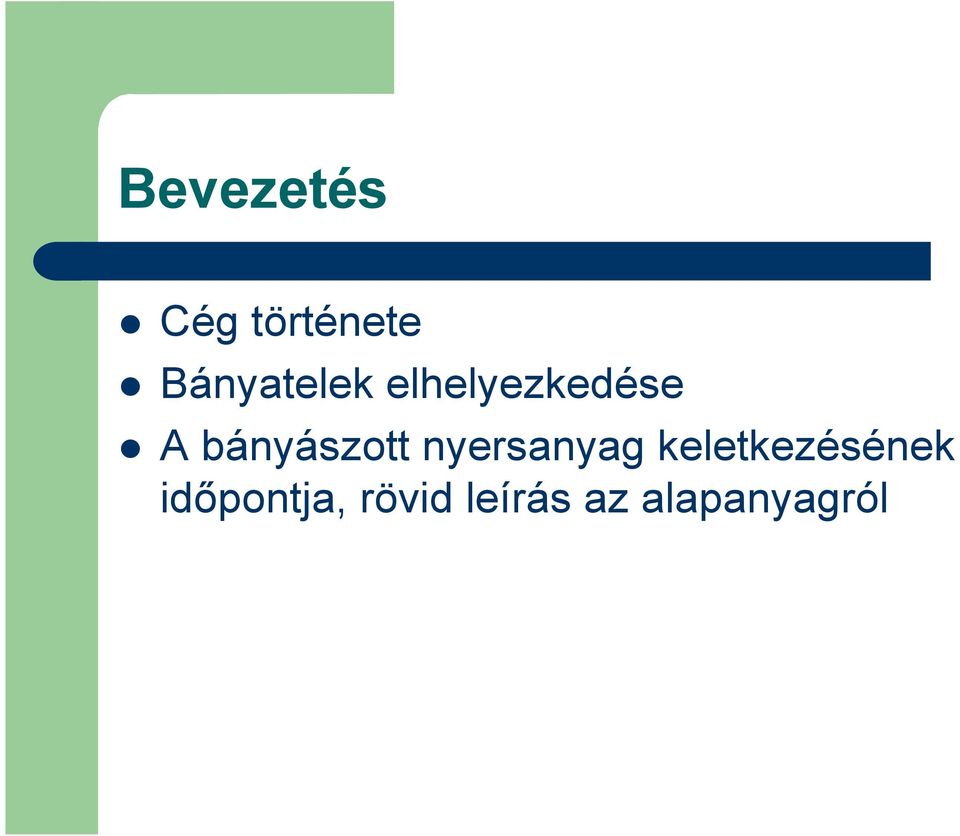 Bevezetés

- Cég története
- Bányatelek elhelyezkedése
- A bányászott nyersanyag keletkezésének időpontja, rövid leírás az alapanyagról